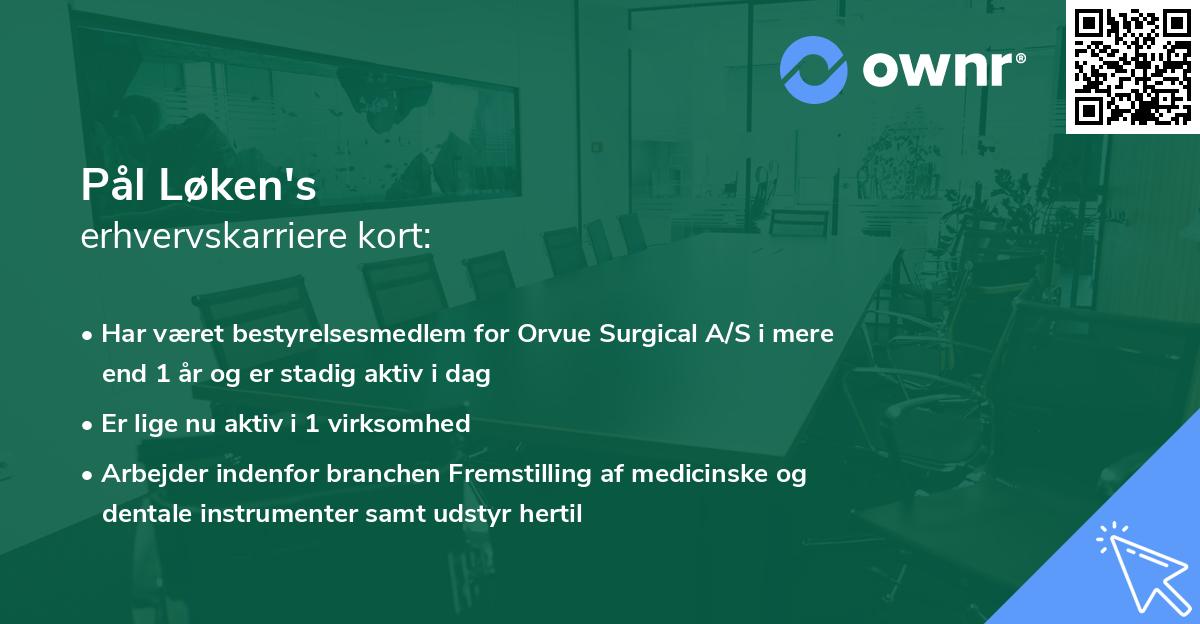 ownr®

Pål Løken's
erhvervskarriere kort:

• Har været bestyrelsesmedlem for Orvue Surgical A/S i mere end 1 år og er stadig aktiv i dag

• Er lige nu aktiv i 1 virksomhed

• Arbejder indenfor branchen Fremstilling af medicinske og dentale instrumenter samt udstyr hertil